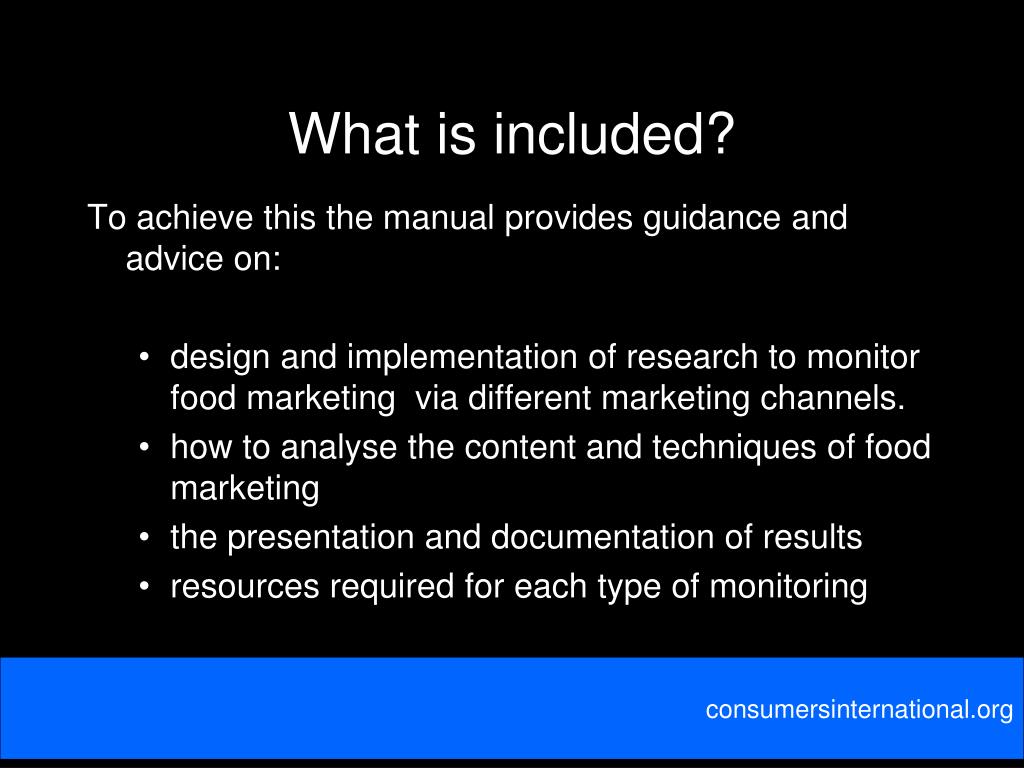 What is included?

To achieve this the manual provides guidance and advice on:

• design and implementation of research to monitor food marketing via different marketing channels.
• how to analyse the content and techniques of food marketing
• the presentation and documentation of results
• resources required for each type of monitoring

consumersinternational.org